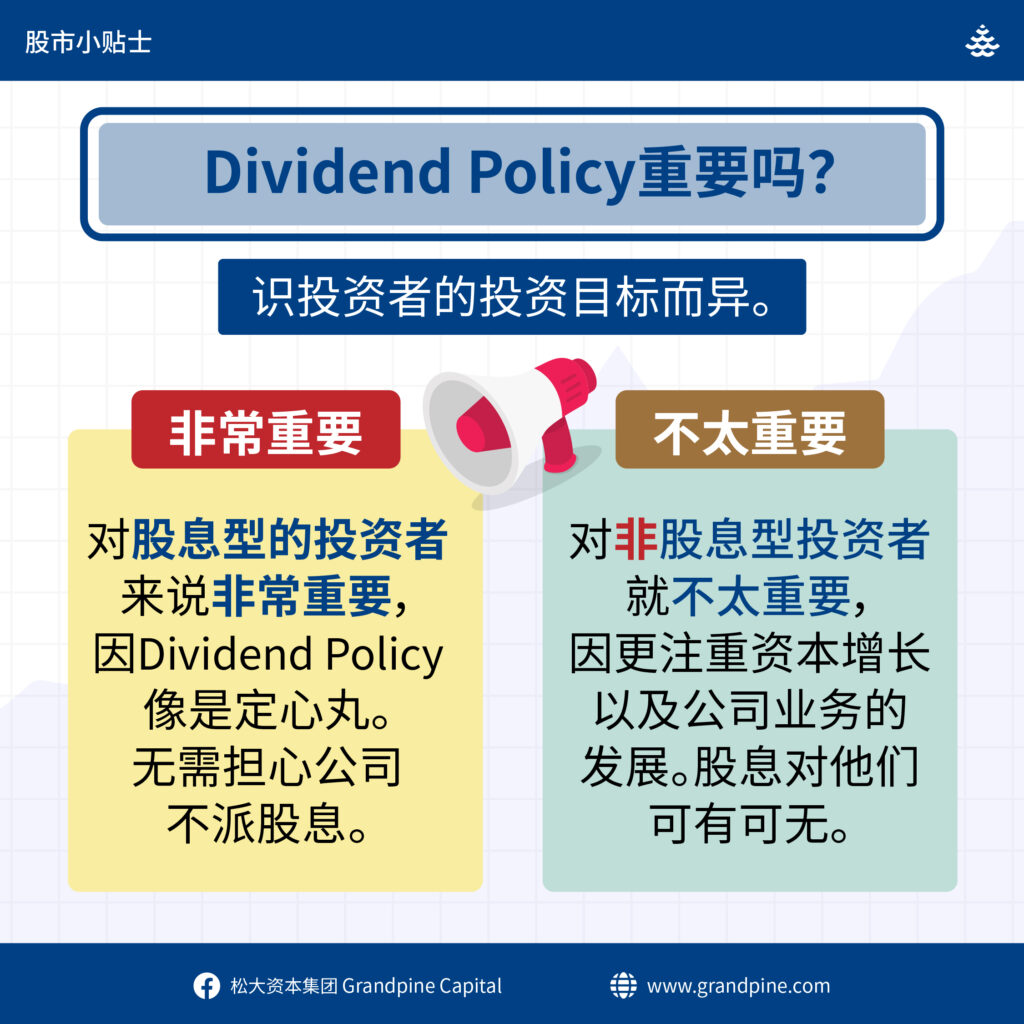 股市小贴士

Dividend Policy重要吗？

识投资者的投资目标而异。

非常重要

对股息型的投资者来说非常重要，因Dividend Policy像是定心丸。无需担心公司不派股息。

不太重要

对非股息型投资者就不太重要，因更注重资本增长以及公司业务的发展。股息对他们可有可无。

松大资本集团 Grandpine Capital

www.grandpine.com